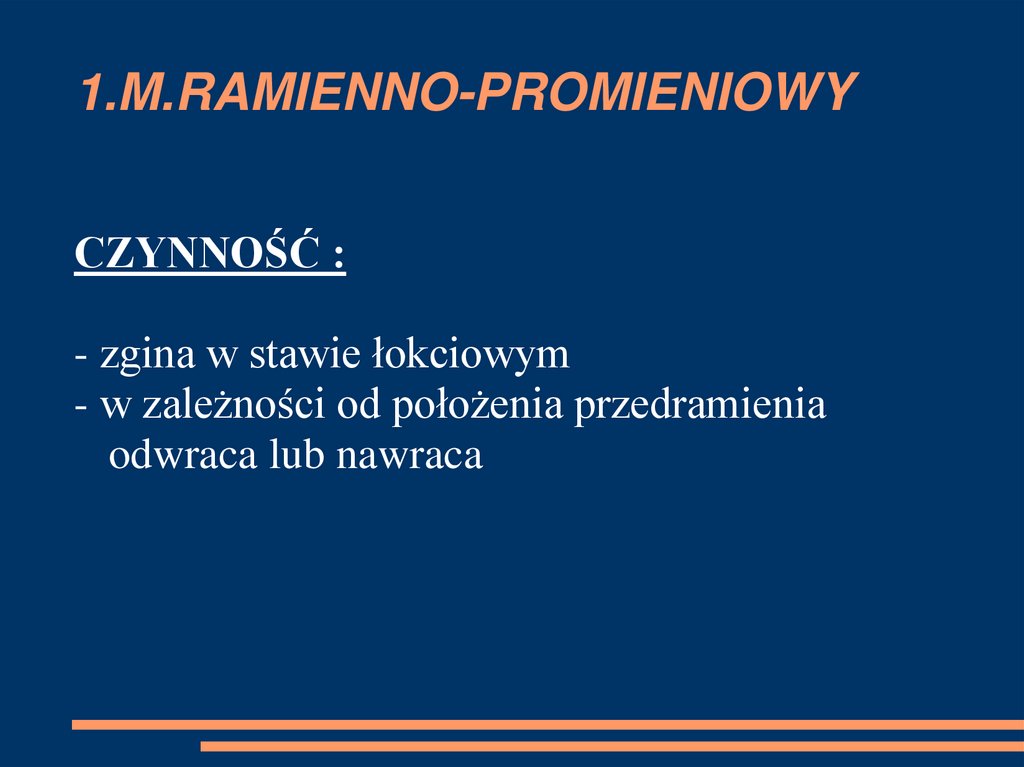 1.M.RAMIENNO-PROMIENIOWY

CZYNNOŚĆ :

- zgina w stawie łokciowym
- w zależności od położenia przedramienia odwraca lub nawraca